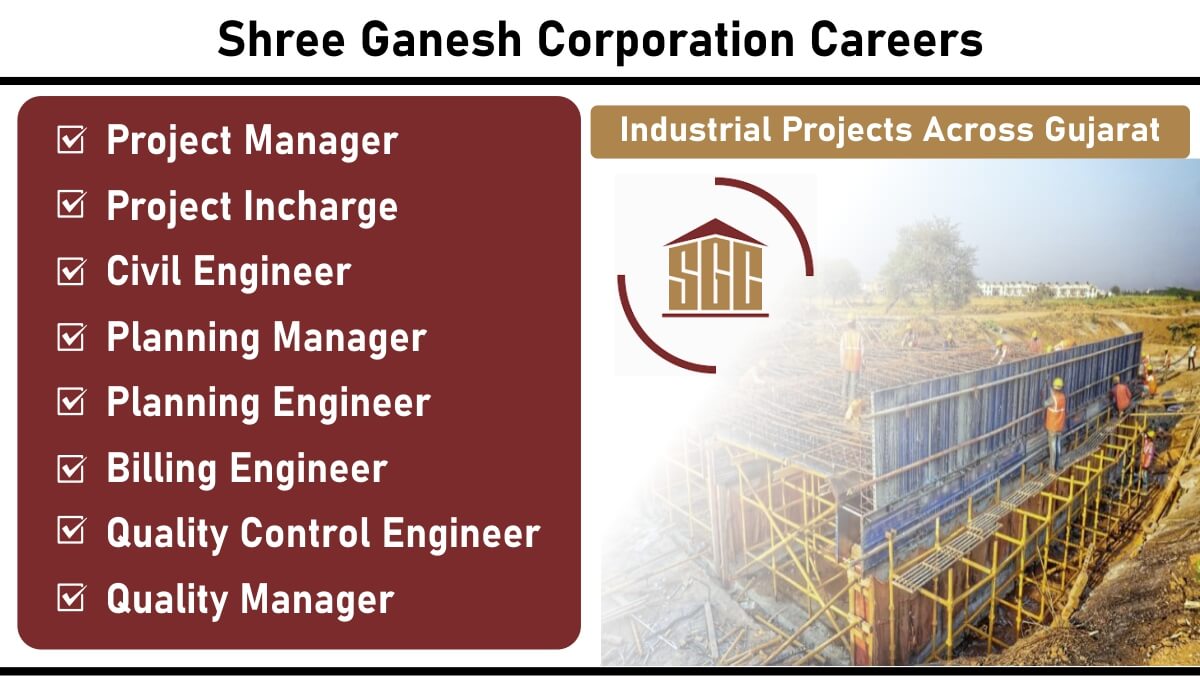 Shree Ganesh Corporation Careers

☑ Project Manager
☑ Project Incharge
☑ Civil Engineer
☑ Planning Manager
☑ Planning Engineer
☑ Billing Engineer
☑ Quality Control Engineer
☑ Quality Manager

Industrial Projects Across Gujarat

SGC